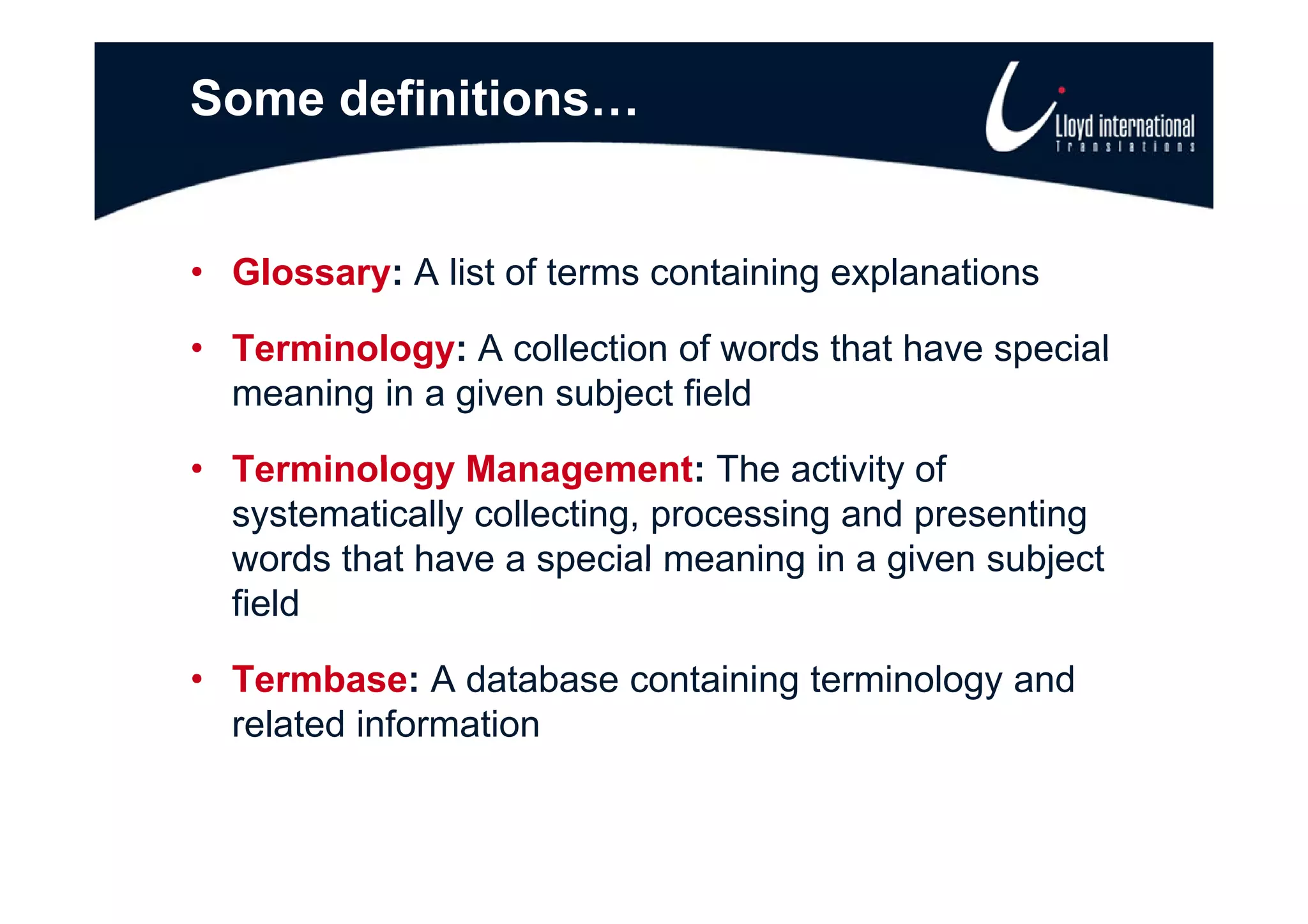 Some definitions…

Lloyd international
Translations

• Glossary: A list of terms containing explanations

• Terminology: A collection of words that have special meaning in a given subject field

• Terminology Management: The activity of systematically collecting, processing and presenting words that have a special meaning in a given subject field

• Termbase: A database containing terminology and related information